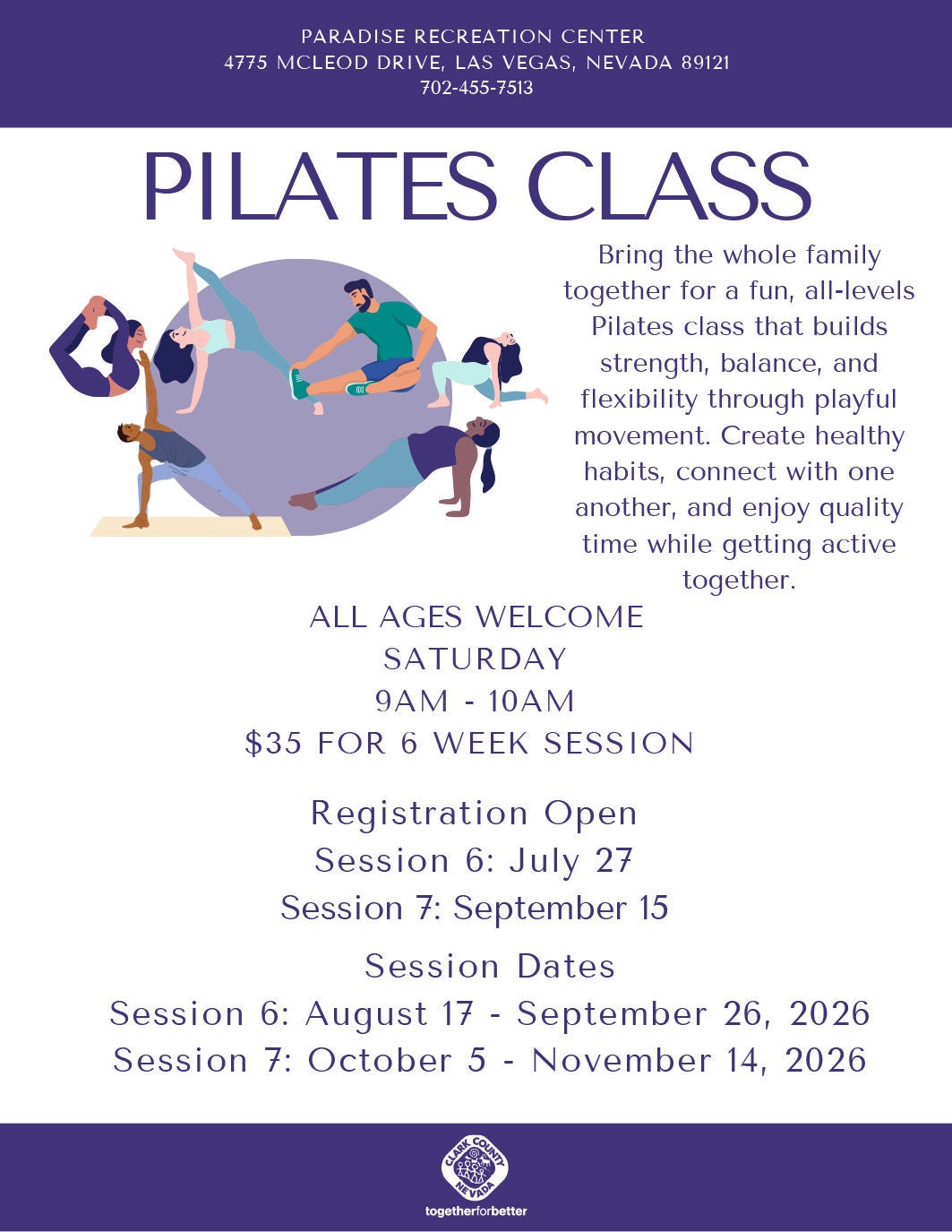 PARADISE RECREATION CENTER
4775 MCLEOD DRIVE, LAS VEGAS, NEVADA 89121
702-455-7513

PILATES CLASS

Bring the whole family together for a fun, all-levels Pilates class that builds strength, balance, and flexibility through playful movement. Create healthy habits, connect with one another, and enjoy quality time while getting active together.

ALL AGES WELCOME
SATURDAY
9AM - 10AM
$35 FOR 6 WEEK SESSION

Registration Open
Session 6: July 27
Session 7: September 15

Session Dates
Session 6: August 17 - September 26, 2026
Session 7: October 5 - November 14, 2026

CLARK COUNTY NEVADA
togetherforbetter